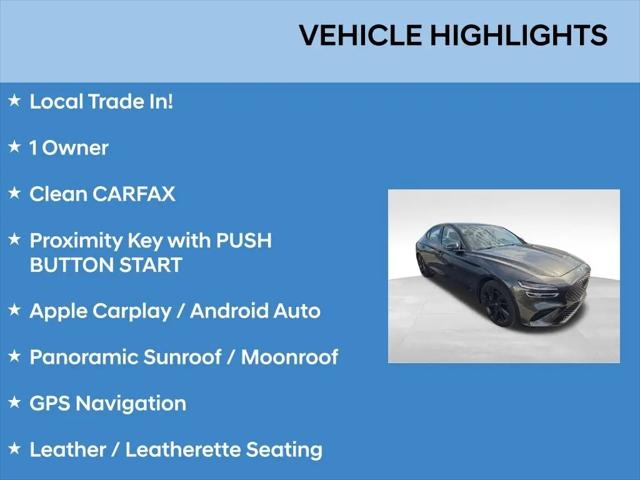 VEHICLE HIGHLIGHTS

★ Local Trade In!

★ 1 Owner

★ Clean CARFAX

★ Proximity Key with PUSH BUTTON START

★ Apple Carplay / Android Auto

★ Panoramic Sunroof / Moonroof

★ GPS Navigation

★ Leather / Leatherette Seating